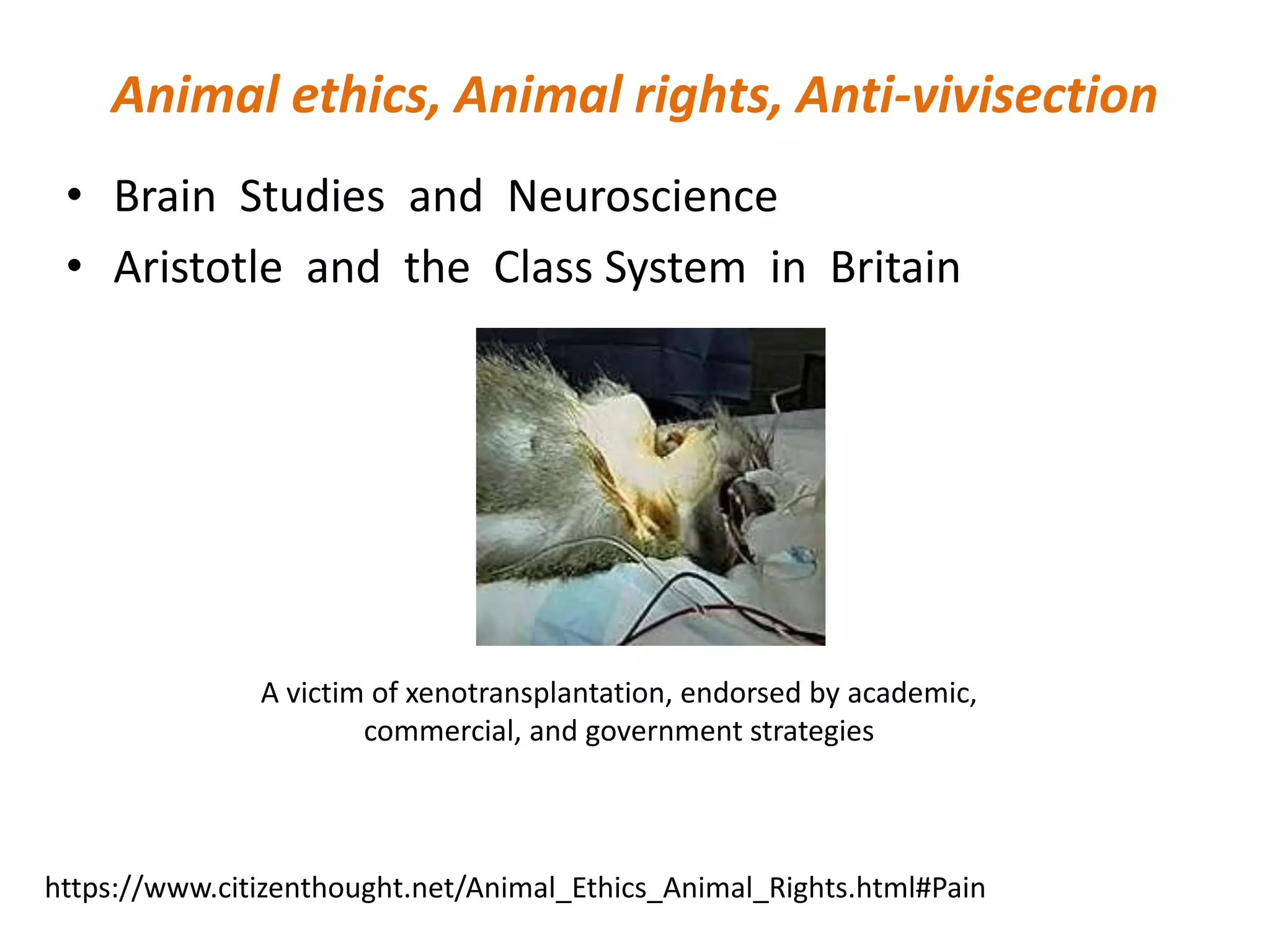 Animal ethics, Animal rights, Anti-vivisection

• Brain Studies and Neuroscience
• Aristotle and the Class System in Britain

A victim of xenotransplantation, endorsed by academic, commercial, and government strategies

https://www.citizenthought.net/Animal_Ethics_Animal_Rights.html#Pain